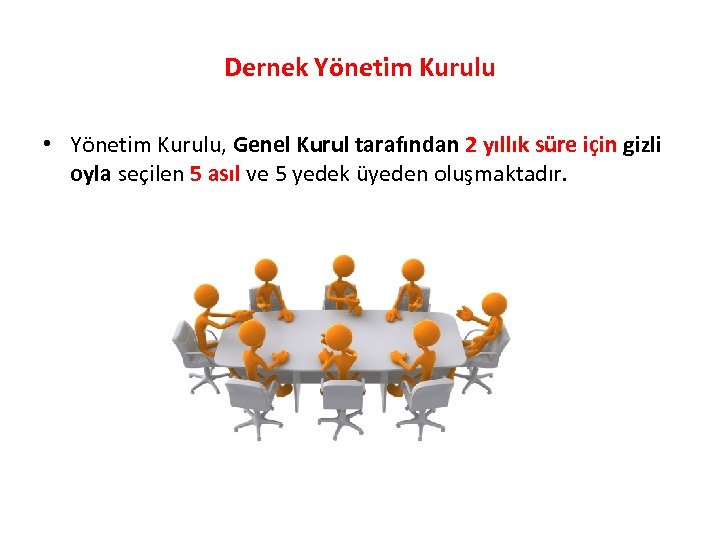 Dernek Yönetim Kurulu

• Yönetim Kurulu, Genel Kurul tarafından 2 yıllık süre için gizli oyla seçilen 5 asıl ve 5 yedek üyeden oluşmaktadır.